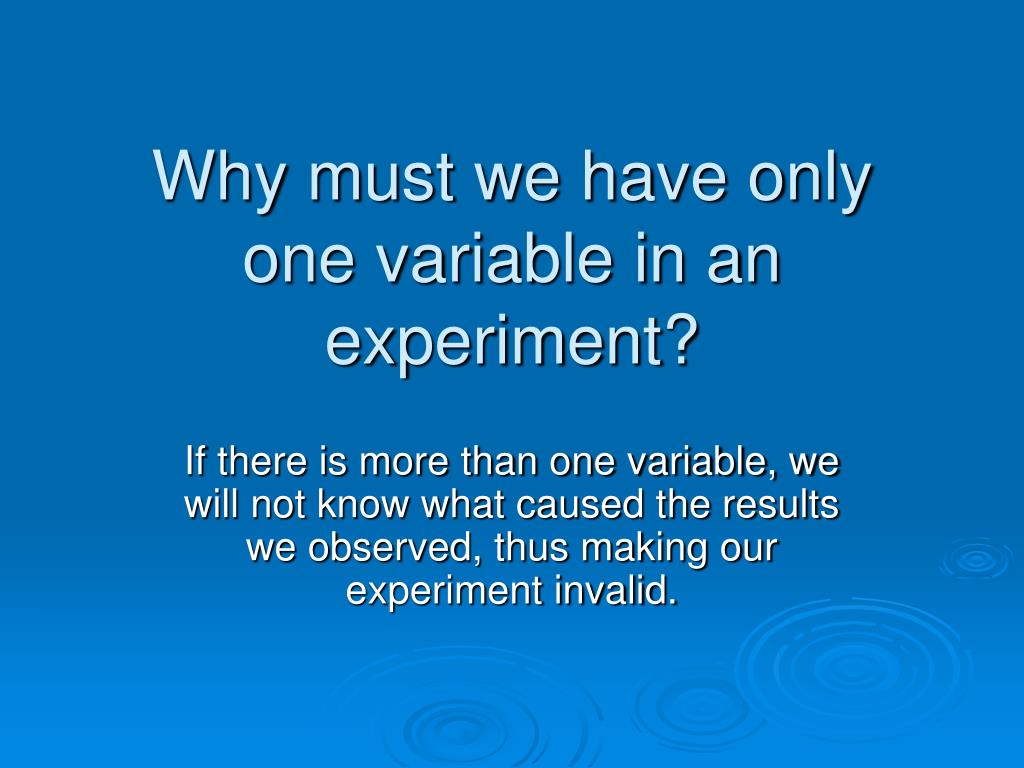 Why must we have only one variable in an experiment?

If there is more than one variable, we will not know what caused the results we observed, thus making our experiment invalid.